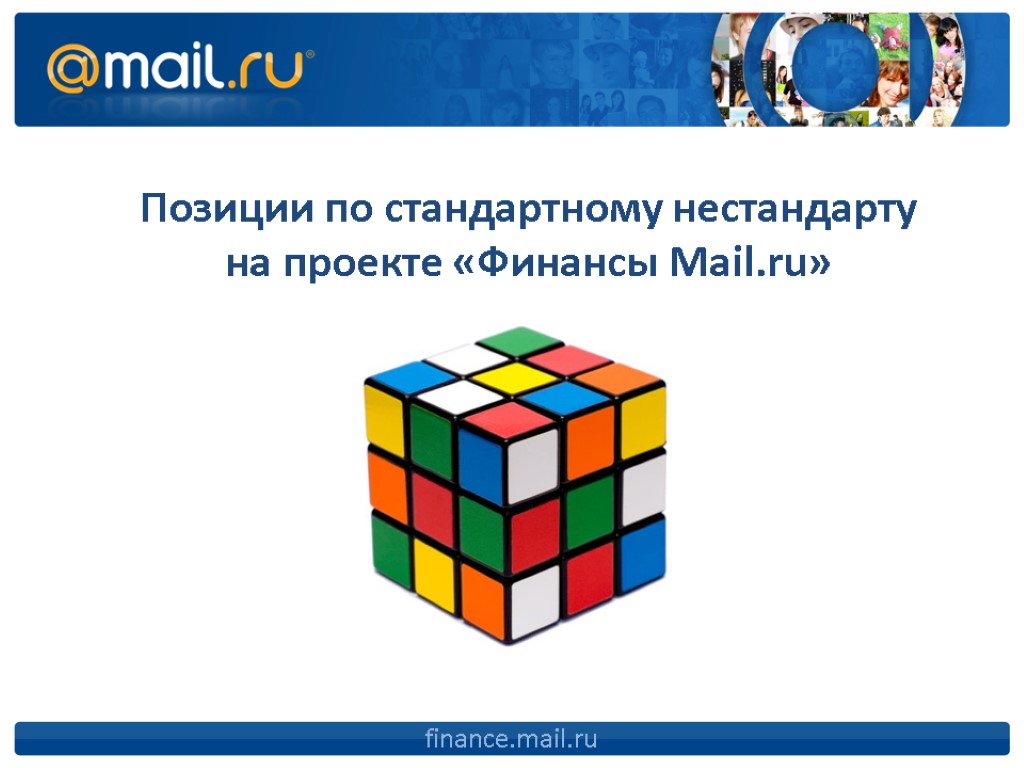 @mail.ru®

Позиции по стандартному нестандарту на проекте «Финансы Mail.ru»

finance.mail.ru